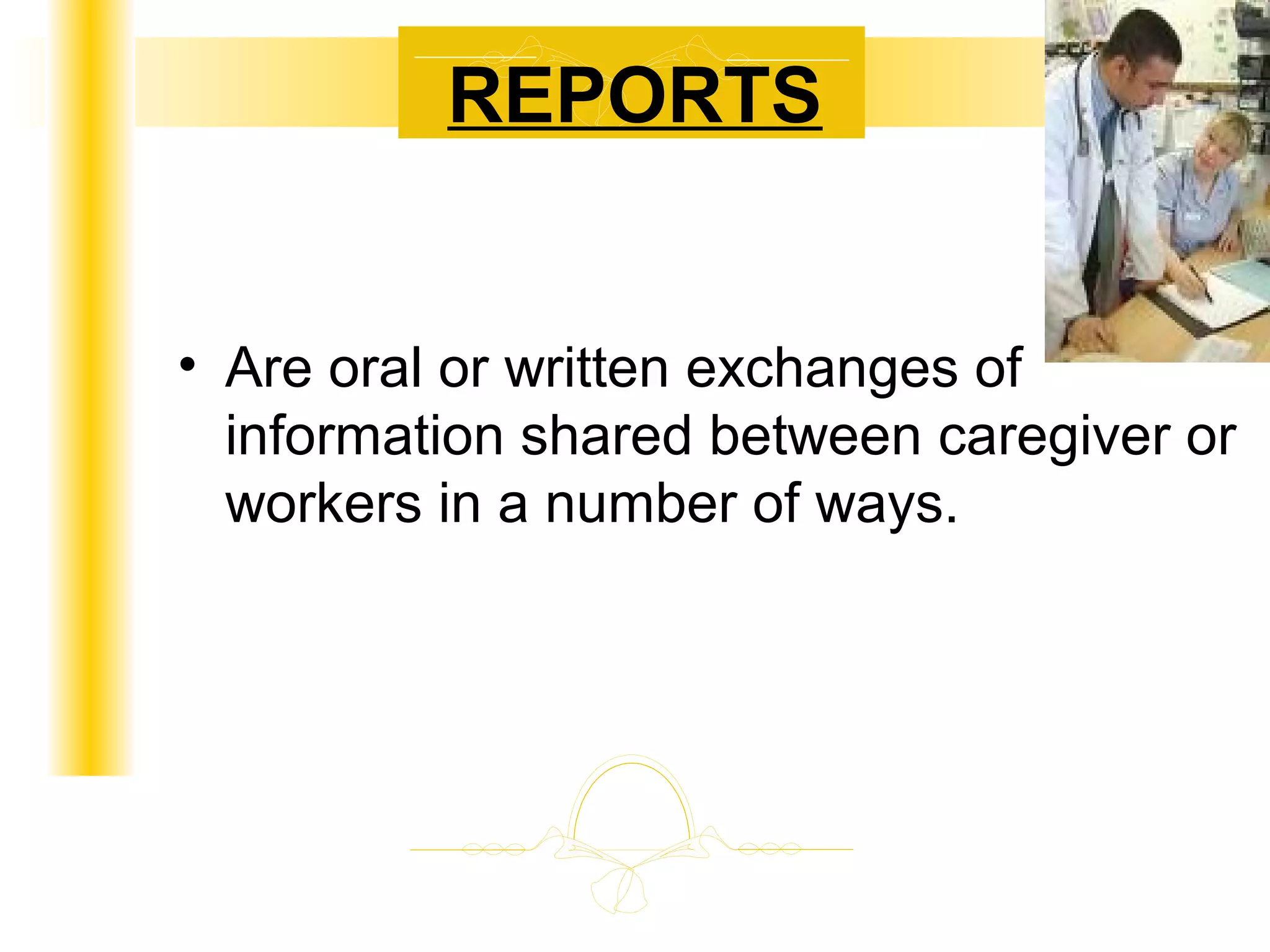 REPORTS

• Are oral or written exchanges of information shared between caregiver or workers in a number of ways.